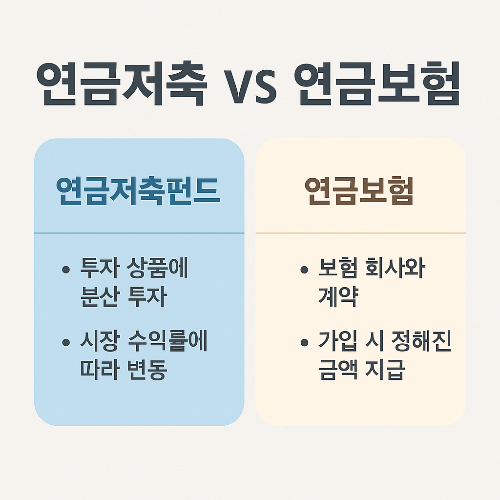 연금저축 vs 연금보험

연금저축펀드

• 투자 상품에 분산 투자

• 시장 수익률에 따라 변동

연금보험

• 보험 회사와 계약

• 가입 시 정해진 금액 지급